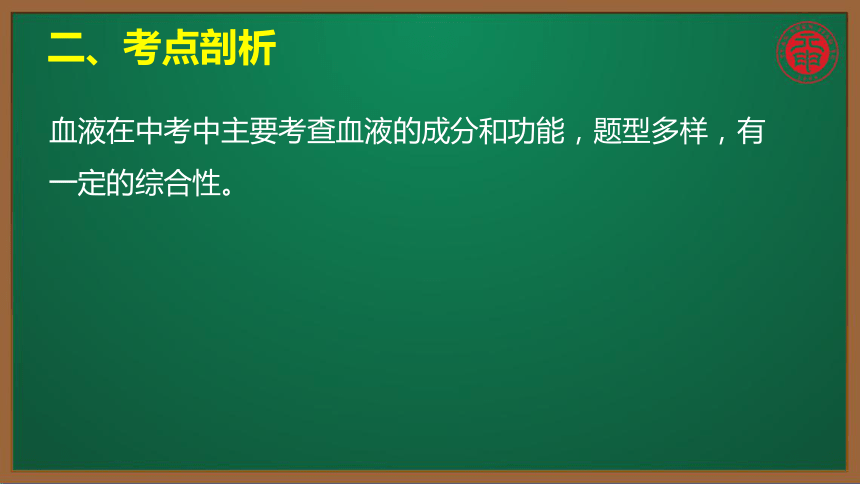 二、考点剖析

血液在中考中主要考查血液的成分和功能，题型多样，有一定的综合性。